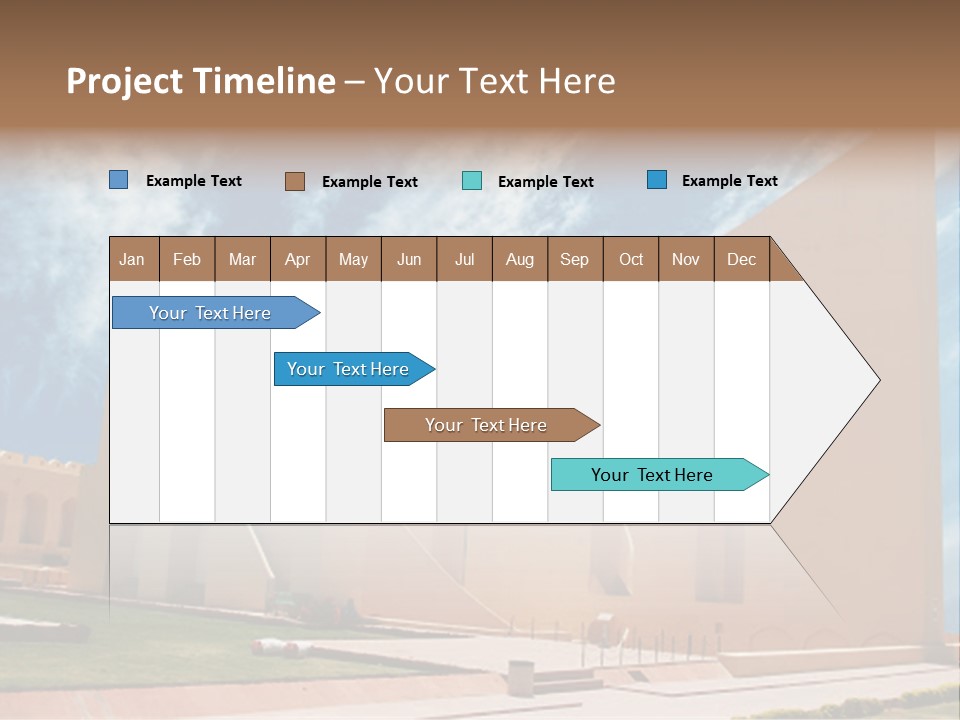 Project Timeline – Your Text Here

Example Text Example Text Example Text Example Text

| Jan | Feb | Mar | Apr | May | Jun | Jul | Aug | Sep | Oct | Nov | Dec |
|---|---|---|---|---|---|---|---|---|---|---|---|

Your Text Here

Your Text Here

Your Text Here

Your Text Here